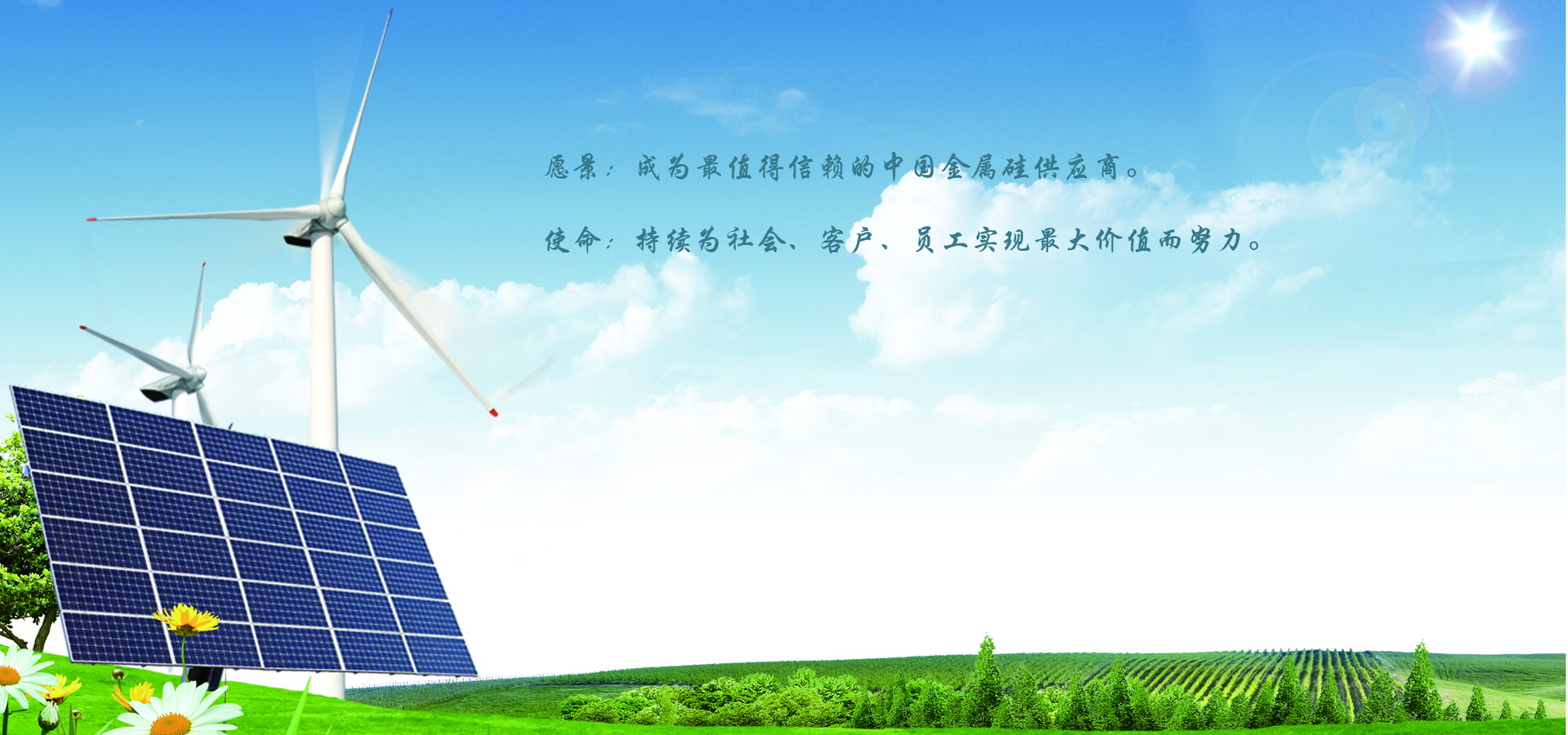 愿景：成为最值得信赖的中国金属硅供应商。

使命：持续为社会、客户、员工实现最大价值而努力。